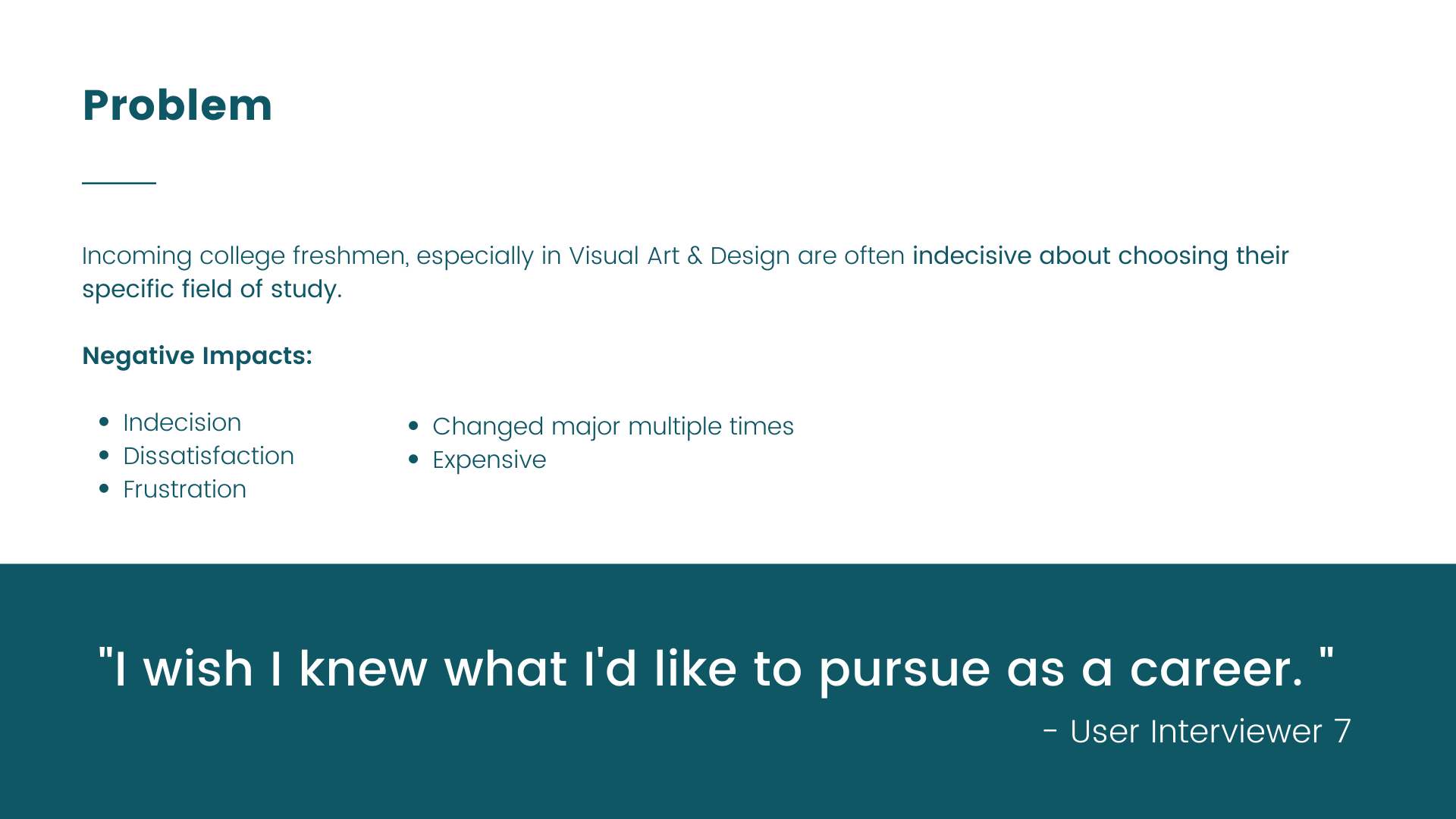 Problem

Incoming college freshmen, especially in Visual Art & Design are often indecisive about choosing their specific field of study.

Negative Impacts:

- Indecision
- Dissatisfaction
- Frustration

- Changed major multiple times
- Expensive

"I wish I knew what I'd like to pursue as a career. "

- User Interviewer 7